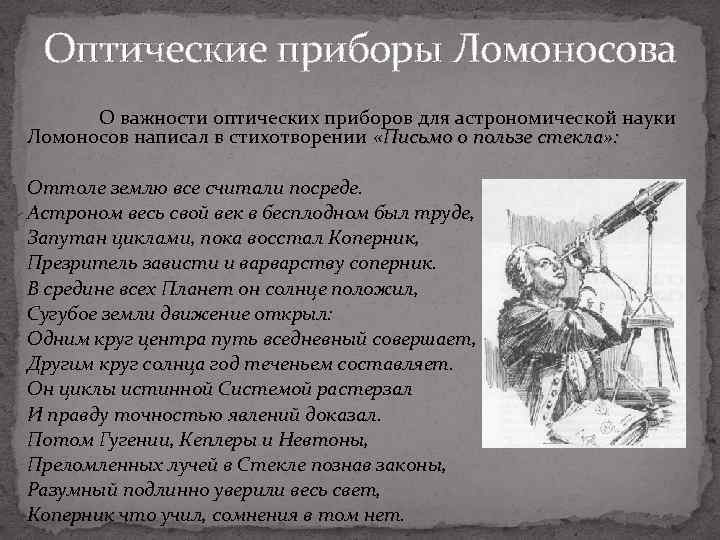 Оптические приборы Ломоносова

О важности оптических приборов для астрономической науки Ломоносов написал в стихотворении «Письмо о пользе стекла»:

Оттоле землю все считали посреде.
Астроном весь свой век в бесплодном был труде,
Запутан циклами, пока восстал Коперник,
Презритель зависти и варварству соперник.
В средине всех Планет он солнце положил,
Сугубое земли движение открыл:
Одним круг центра путь вседневный совершает,
Другим круг солнца год теченьем составляет.
Он циклы истинной Системой растерзал
И правду точностью явлений доказал.
Потом Гугении, Кеплеры и Невтоны,
Преломленных лучей в Стекле познав законы,
Разумный подлинно уверили весь свет,
Коперник что учил, сомнения в том нет.